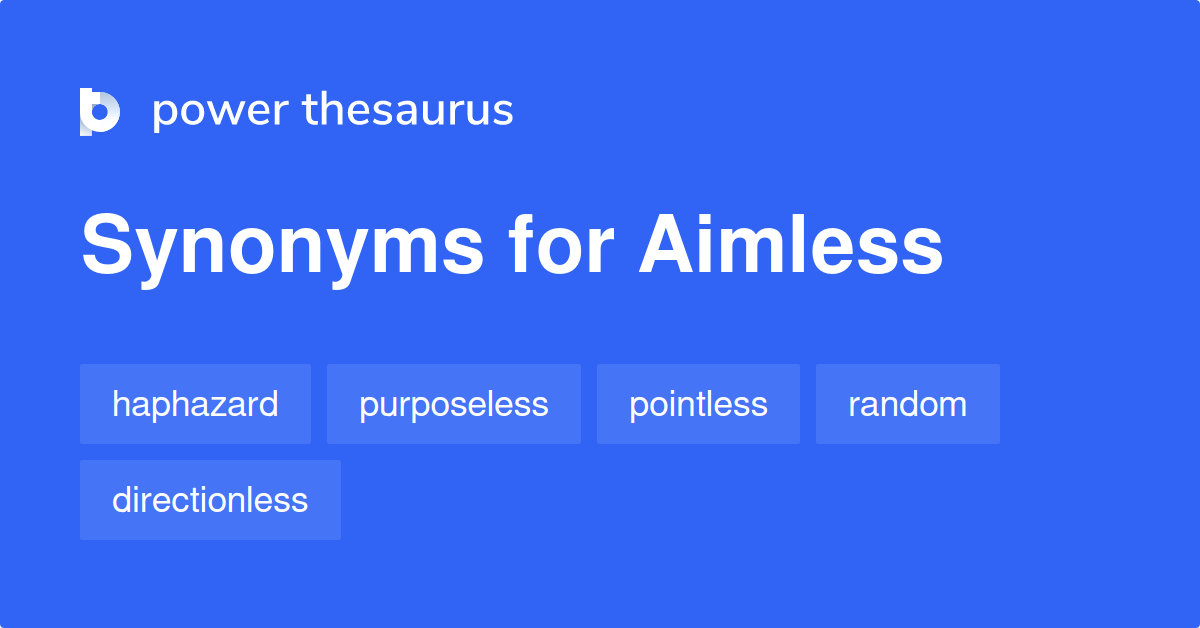 power thesaurus

Synonyms for Aimless

haphazard

purposeless

pointless

random

directionless